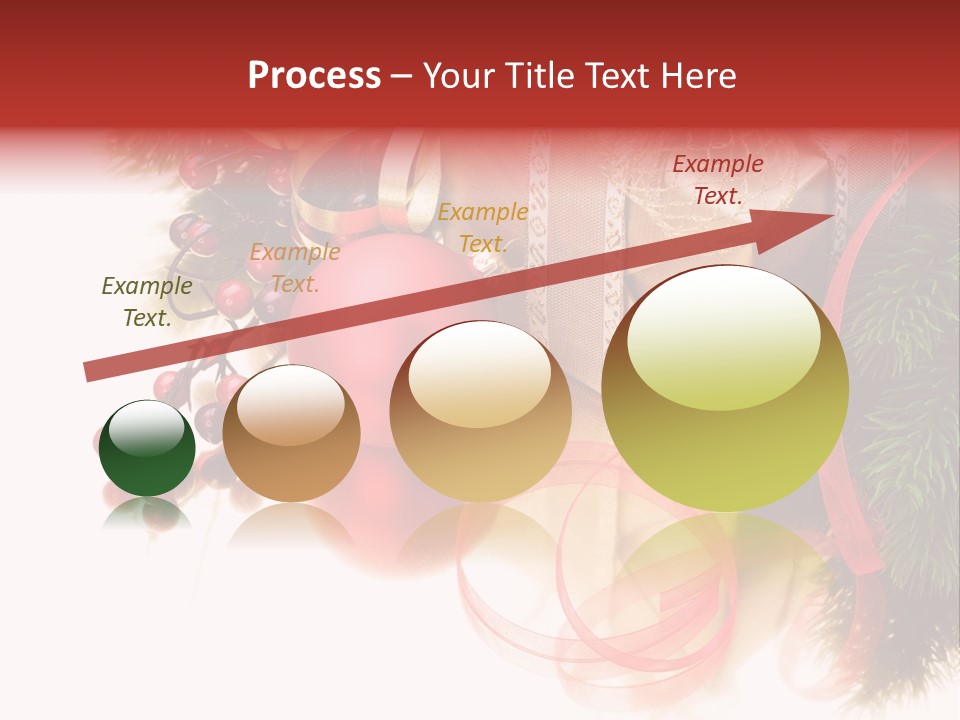 Process – Your Title Text Here

Example Text.

Example Text.

Example Text.

Example Text.